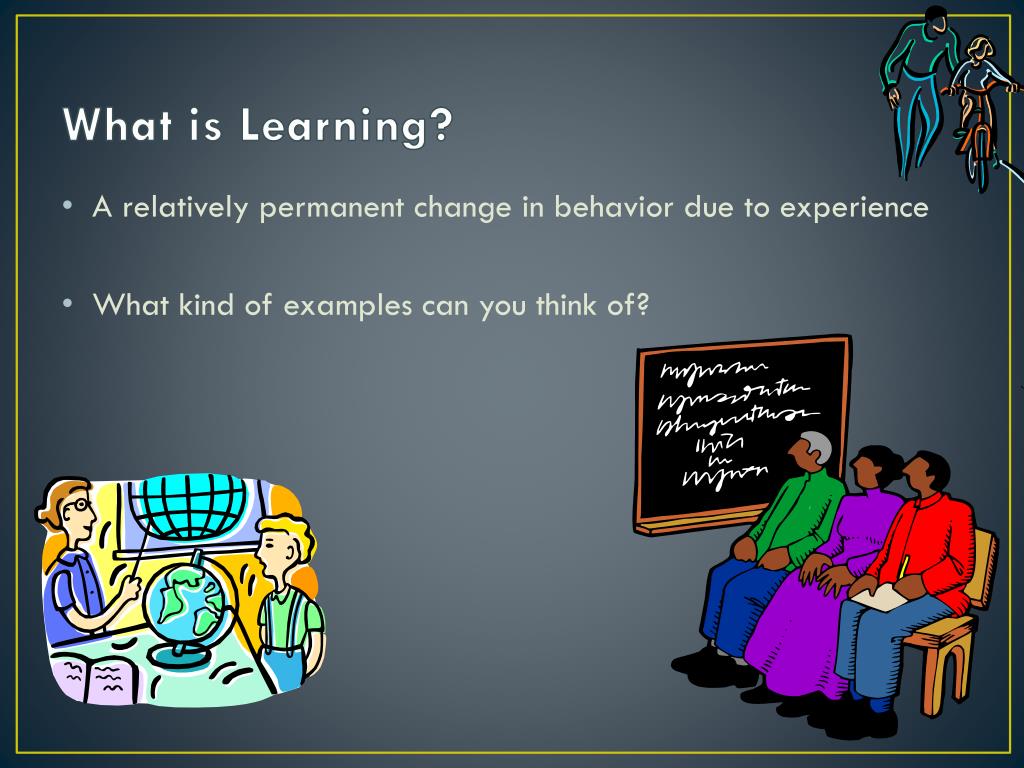 What is Learning?

• A relatively permanent change in behavior due to experience

• What kind of examples can you think of?